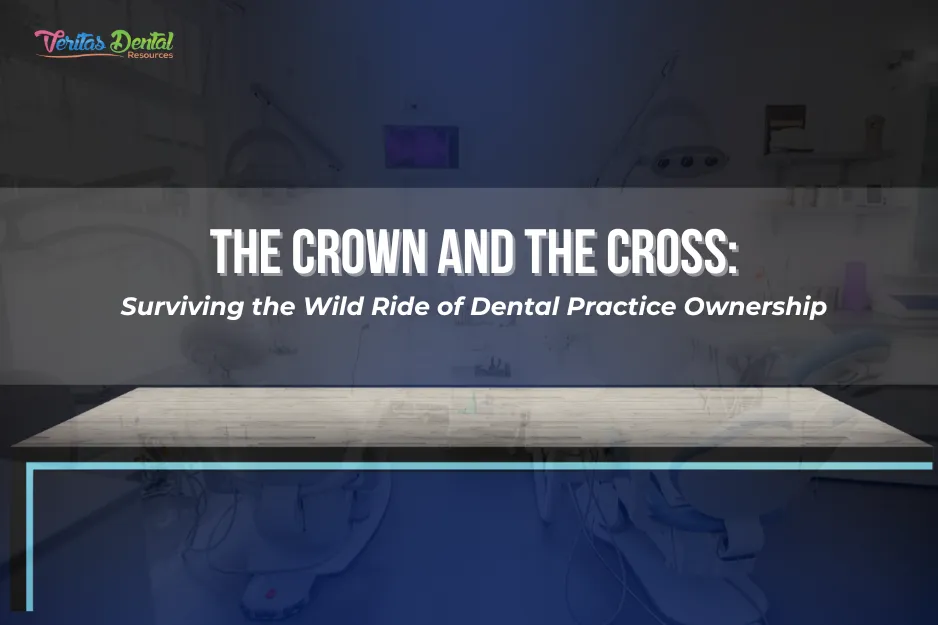 Veritas Dental Resources

THE CROWN AND THE CROSS:

Surviving the Wild Ride of Dental Practice Ownership